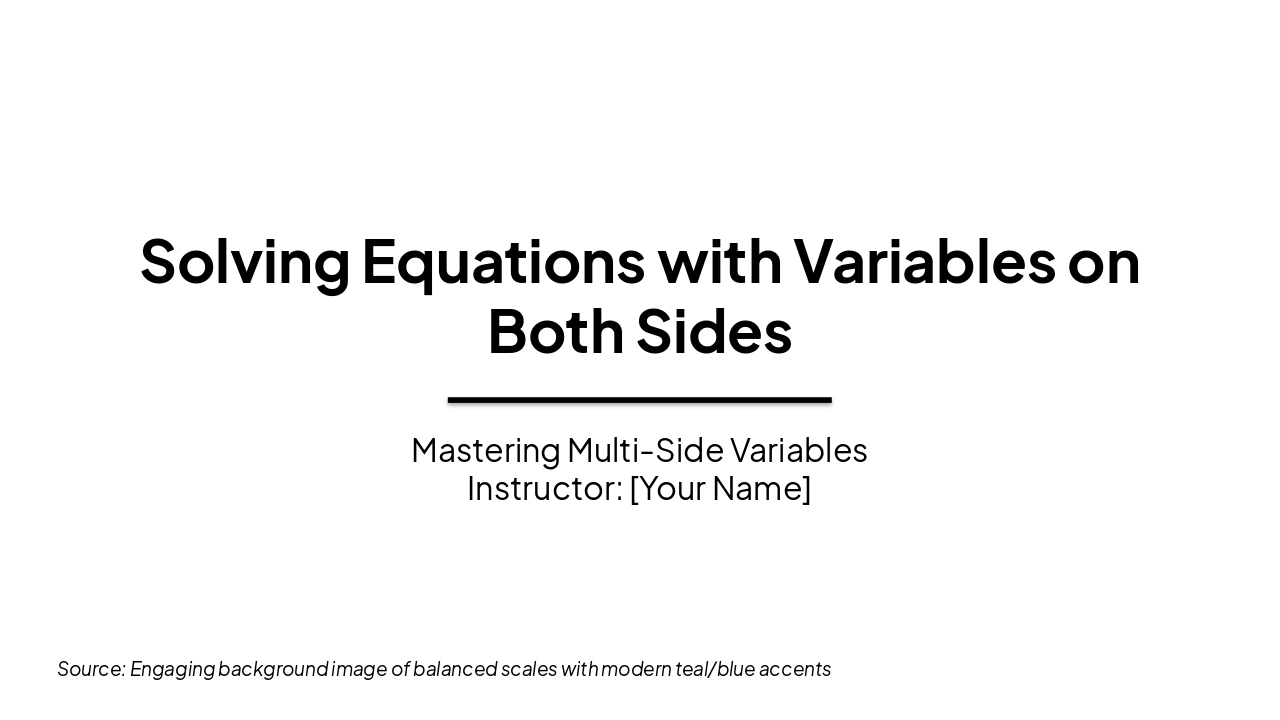 Solving Equations with Variables on Both Sides

Mastering Multi-Side Variables
Instructor: [Your Name]

Source: Engaging background image of balanced scales with modern teal/blue accents